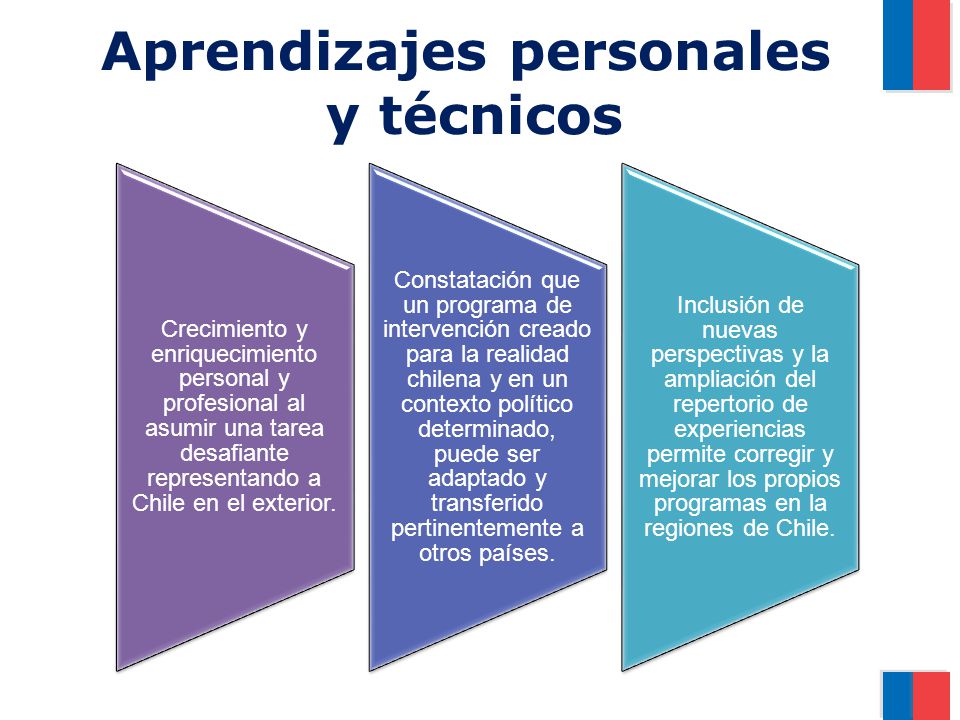 Aprendizajes personales y técnicos

Crecimiento y enriquecimiento personal y profesional al asumir una tarea desafiante representando a Chile en el exterior.

Constatación que un programa de intervención creado para la realidad chilena y en un contexto político determinado, puede ser adaptado y transferido pertinentemente a otros países.

Inclusión de nuevas perspectivas y la ampliación del repertorio de experiencias permite corregir y mejorar los propios programas en la regiones de Chile.